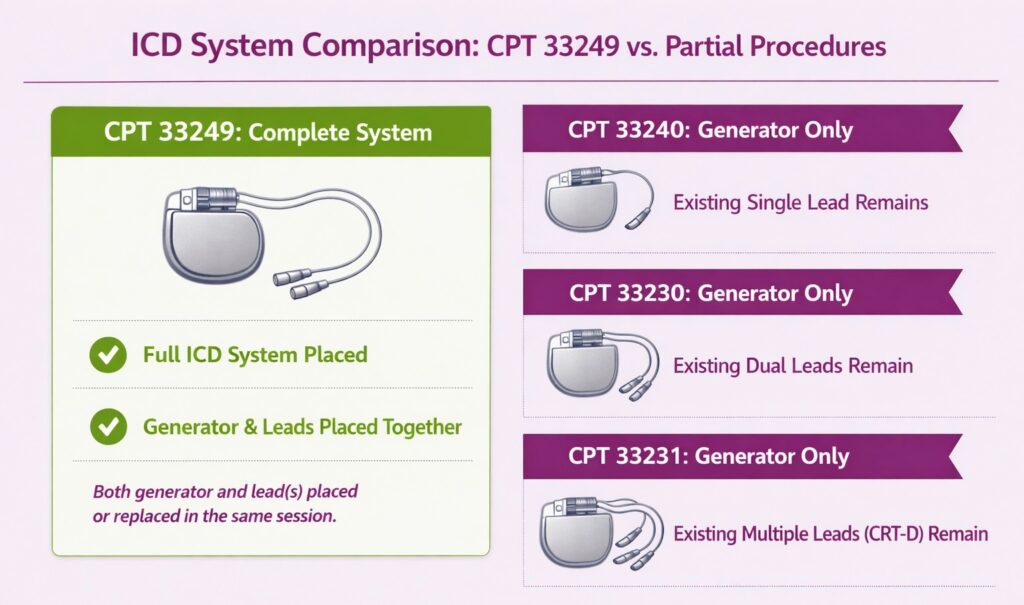 ICD System Comparison: CPT 33249 vs. Partial Procedures

CPT 33249: Complete System

Full ICD System Placed

Generator & Leads Placed Together

Both generator and lead(s) placed or replaced in the same session.

CPT 33240: Generator Only

Existing Single Lead Remains

CPT 33230: Generator Only

Existing Dual Leads Remain

CPT 33231: Generator Only

Existing Multiple Leads (CRT-D) Remain